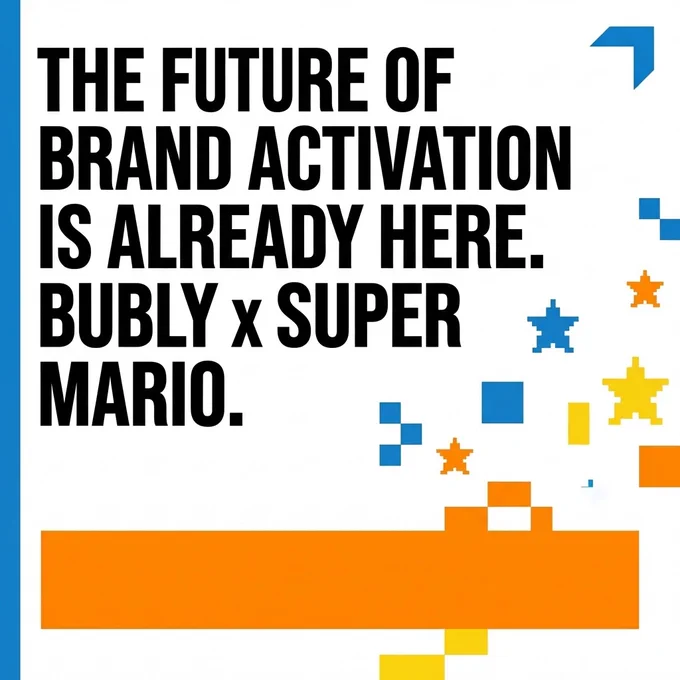 THE FUTURE OF BRAND ACTIVATION IS ALREADY HERE. BUBLY x SUPER MARIO.